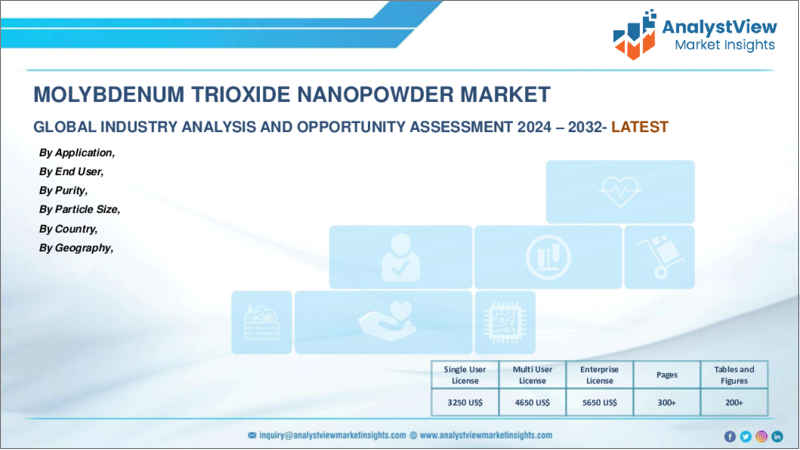 AnalystView
Market Insights

MOLYBDENUM TRIOXIDE NANOPOWDER MARKET

GLOBAL INDUSTRY ANALYSIS AND OPPORTUNITY ASSESSMENT 2024 – 2032- LATEST

By Application,
By End User,
By Purity,
By Particle Size,
By Country,
By Geography,

| Single User License | Multi User License | Enterprise License | Pages | Tables and Figures |
|---|---|---|---|---|
| 3250 US$ | 4650 US$ | 5650 US$ | 300+ | 200+ |

inquiry@analystviewmarketinsights.com www.analystviewmarketinsights.com